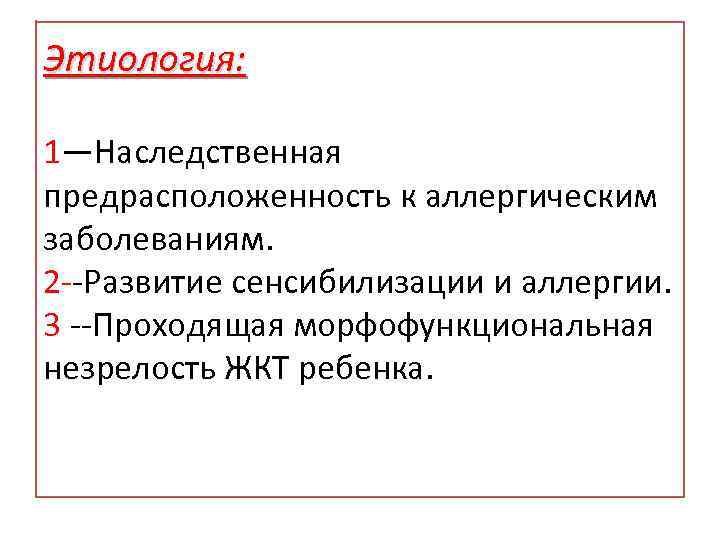 Этиология:

1—Наследственная предрасположенность к аллергическим заболеваниям.
2--Развитие сенсибилизации и аллергии.
3 --Проходящая морфофункциональная незрелость ЖКТ ребенка.